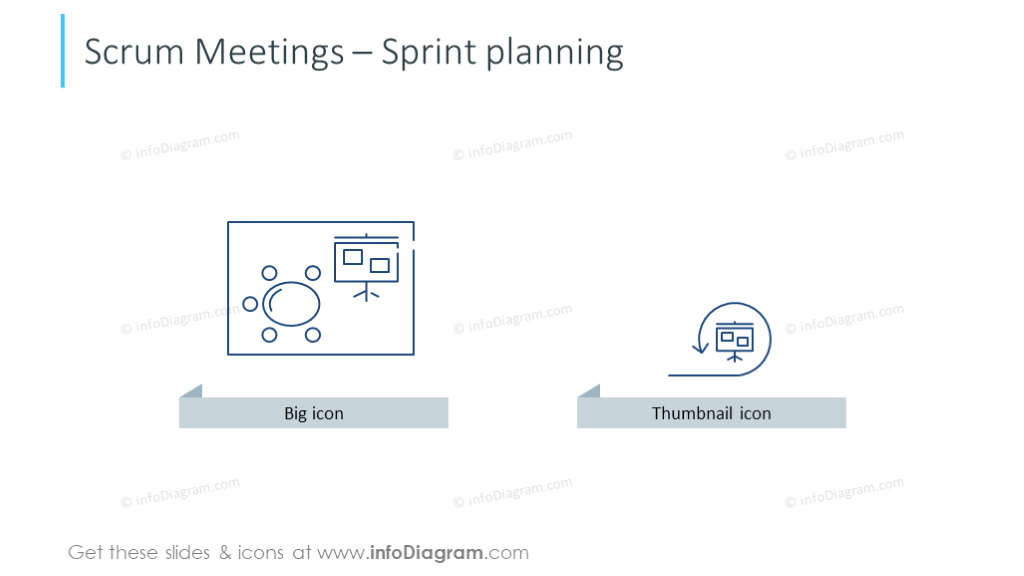 Scrum Meetings – Sprint planning

© infoDiagram.com © infoDiagram.com © infoDiagram.com

© infoDiagram.com © infoDiagram.com © infoDiagram.com

Big icon

Thumbnail icon

© infoDiagram.com © infoDiagram.com © infoDiagram.com

Get these slides & icons at www.infoDiagram.com